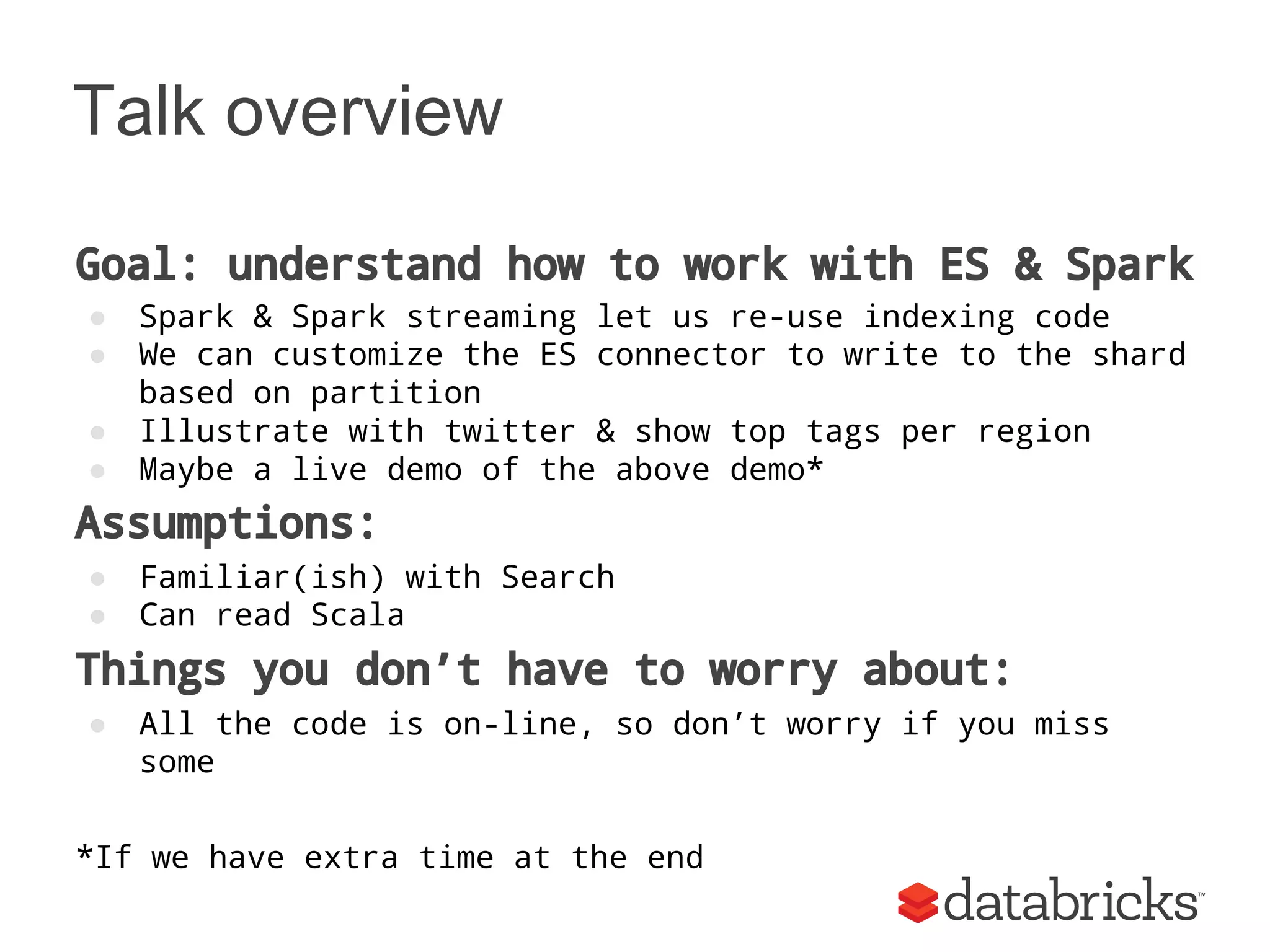 Talk overview

Goal: understand how to work with ES & Spark

- Spark & Spark streaming let us re-use indexing code
- We can customize the ES connector to write to the shard based on partition
- Illustrate with twitter & show top tags per region
- Maybe a live demo of the above demo*

Assumptions:

- Familiar(ish) with Search
- Can read Scala

Things you don’t have to worry about:

- All the code is on-line, so don’t worry if you miss some

*If we have extra time at the end

databricks™